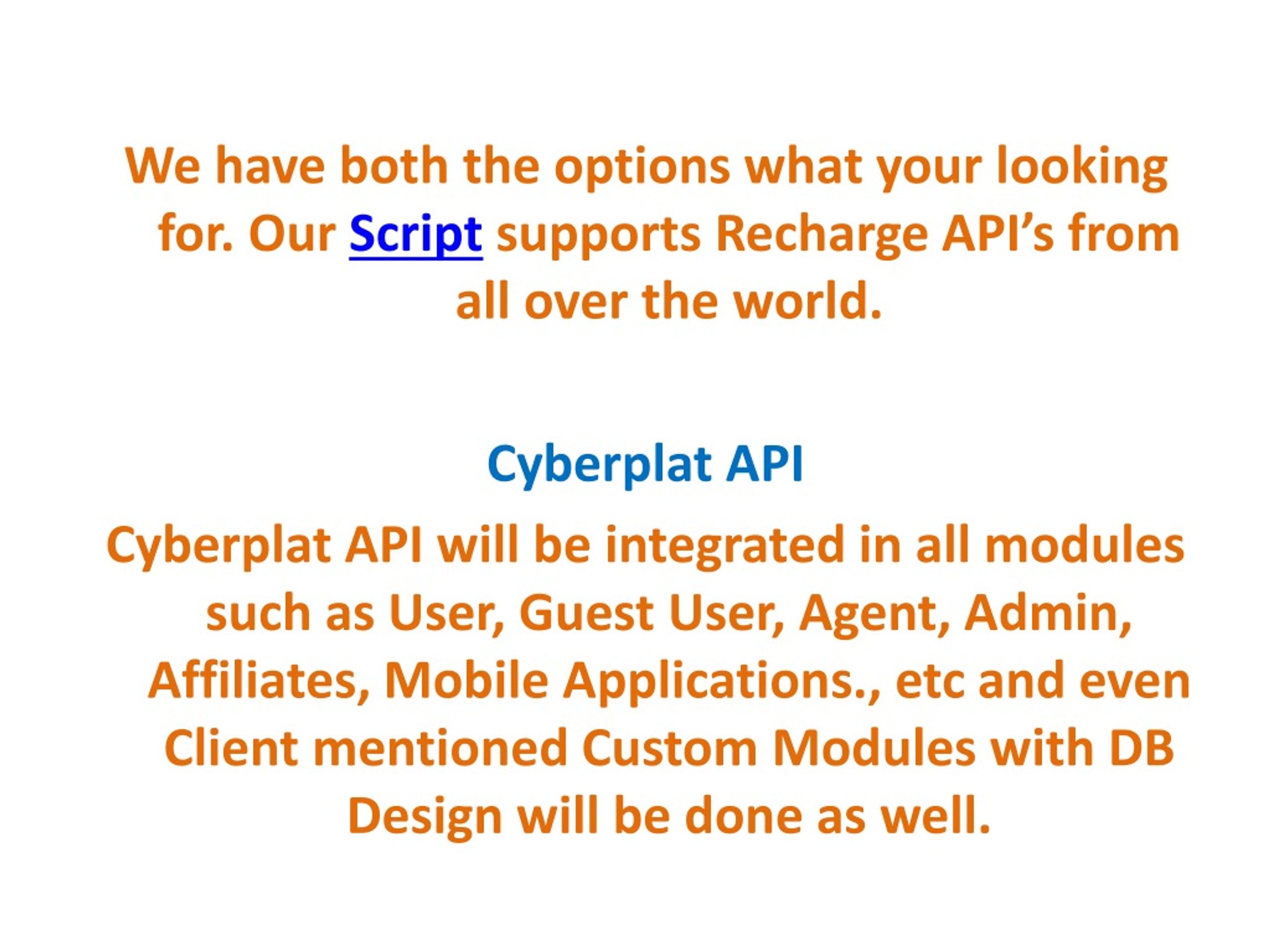 We have both the options what your looking for. Our Script supports Recharge API’s from all over the world.

Cyberplat API

Cyberplat API will be integrated in all modules such as User, Guest User, Agent, Admin, Affiliates, Mobile Applications., etc and even Client mentioned Custom Modules with DB Design will be done as well.